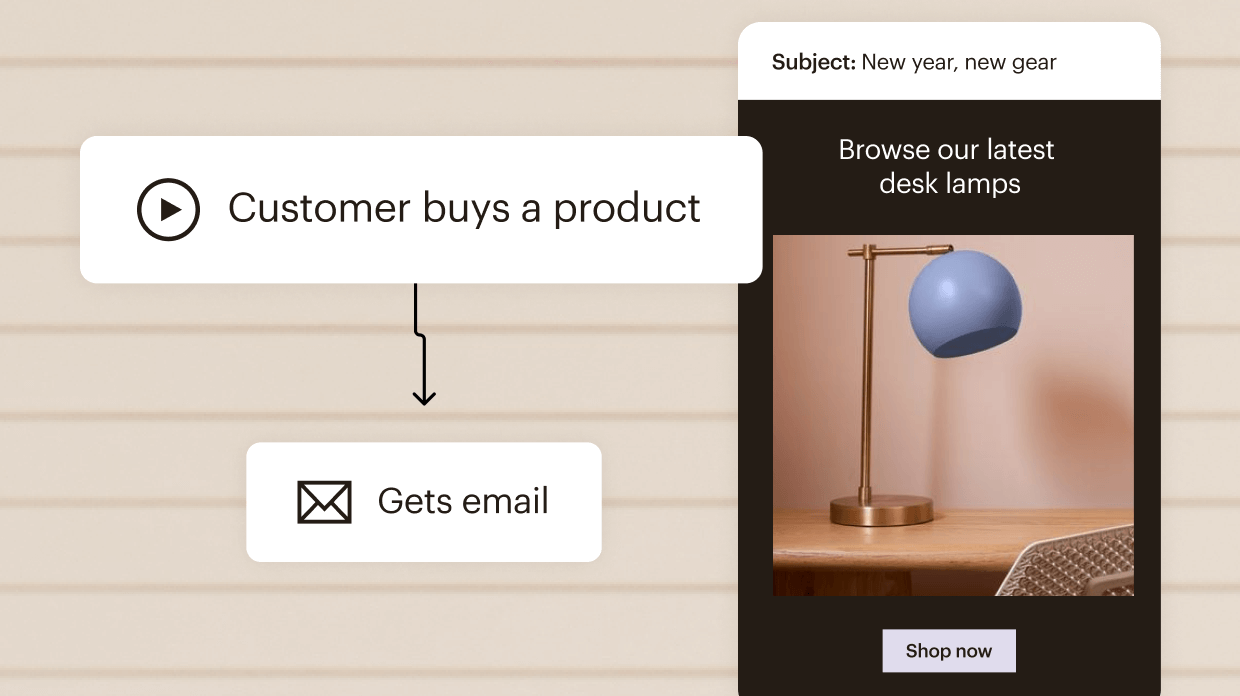 Customer buys a product

Gets email

Subject: New year, new gear

Browse our latest desk lamps

Shop now